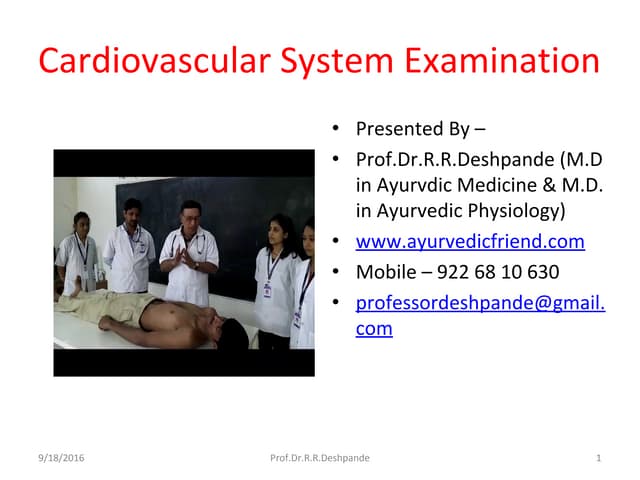 Cardiovascular System Examination

• Presented By –
• Prof.Dr.R.R.Deshpande (M.D in Ayurvdic Medicine & M.D. in Ayurvedic Physiology)
• www.ayurvedicfriend.com
• Mobile – 922 68 10 630
• professordeshpande@gmail.com

9/18/2016
Prof.Dr.R.R.Deshpande
1